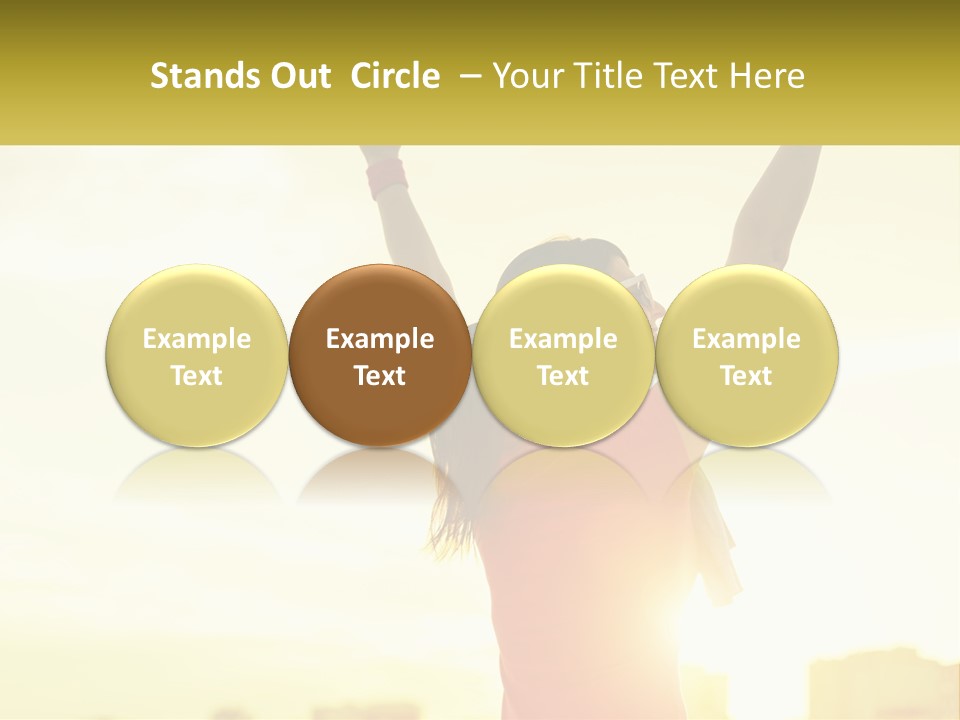 Stands Out  Circle  – Your Title Text Here

Example Text

Example Text

Example Text

Example Text